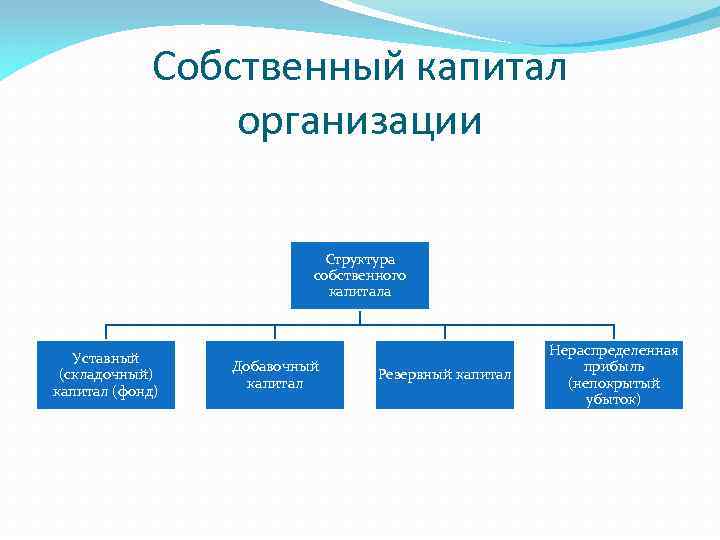 Собственный капитал организации

Структура собственного капитала

Уставный (складочный) капитал (фонд)

Добавочный капитал

Резервный капитал

Нераспределенная прибыль (непокрытый убыток)